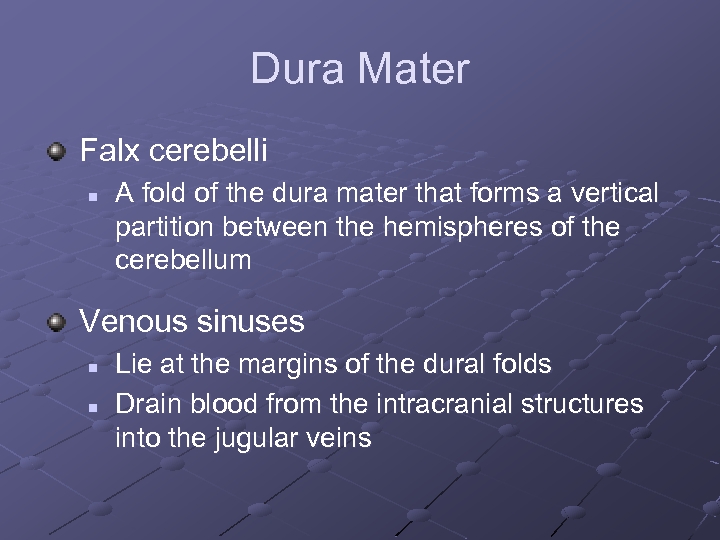 Dura Mater

Falx cerebelli

A fold of the dura mater that forms a vertical partition between the hemispheres of the cerebellum

Venous sinuses

Lie at the margins of the dural folds

Drain blood from the intracranial structures into the jugular veins